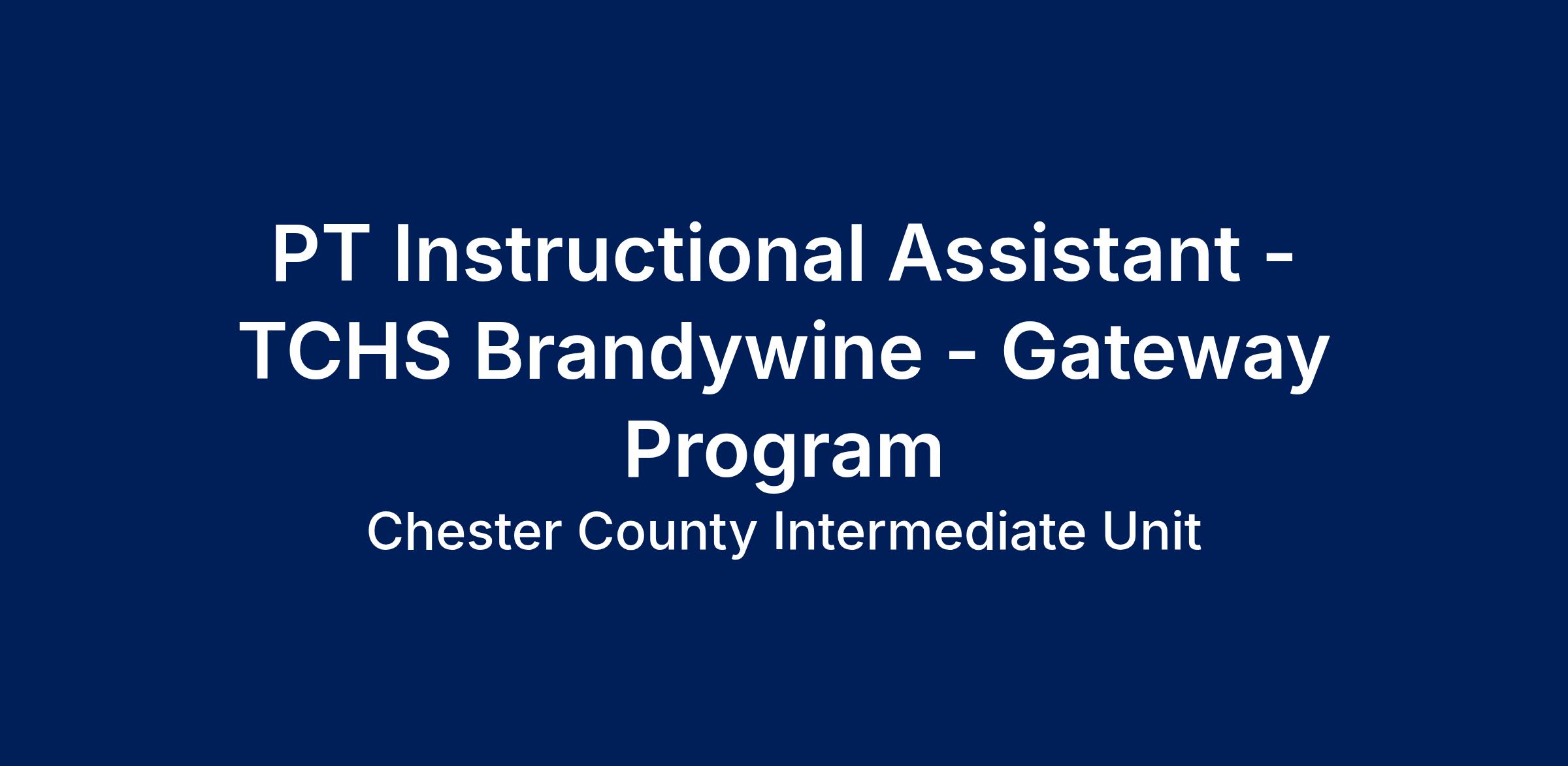 PT Instructional Assistant - TCHS Brandywine - Gateway Program

Chester County Intermediate Unit